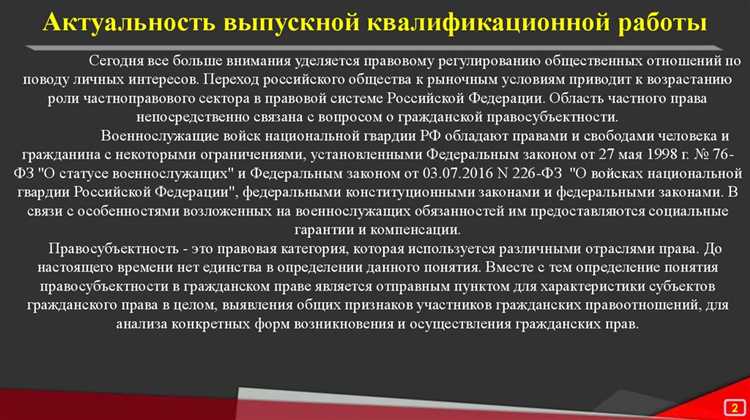 Актуальность выпускной квалификационной работы

Сегодня все больше внимания уделяется правовому регулированию общественных отношений по поводу личных интересов. Переход российского общества к рыночным условиям приводит к возрастанию роли частноправового сектора в правовой системе Российской Федерации. Область частного права непосредственно связана с вопросом о гражданской правосубъектности.

Военнослужащие войск национальной гвардии РФ обладают правами и свободами человека и гражданина с некоторыми ограничениями, установленными Федеральным законом от 27 мая 1998 г. № 76-ФЗ "О статусе военнослужащих" и Федеральным законом от 03.07.2016 N 226-ФЗ "О войсках национальной гвардии Российской Федерации", федеральными конституционными законами и федеральными законами. В связи с особенностями возложенных на военнослужащих обязанностей им предоставляются социальные гарантии и компенсации.

Правосубъектность - это правовая категория, которая используется различными отраслями права. До настоящего времени нет единства в определении данного понятия. Вместе с тем определение понятия правосубъектности в гражданском праве является отправным пунктом для характеристики субъектов гражданского права в целом, выявления общих признаков участников гражданских правоотношений, для анализа конкретных форм возникновения и осуществления гражданских прав.

2